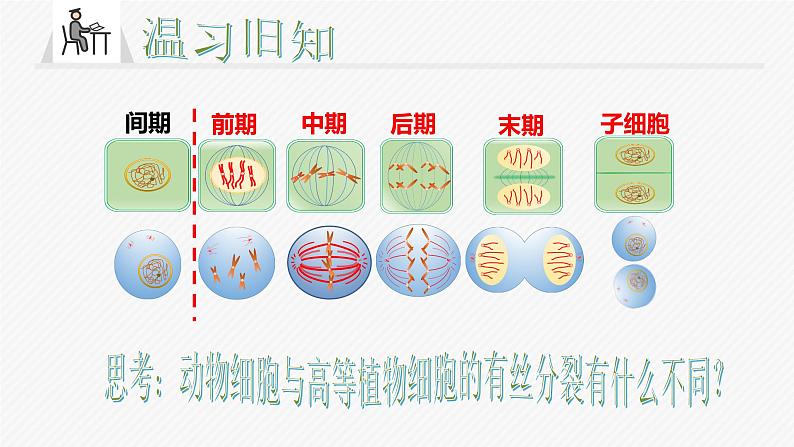 温习旧知

间期 前期 中期 后期 末期 子细胞

思考：动物细胞与高等植物细胞的有丝分裂有什么不同?